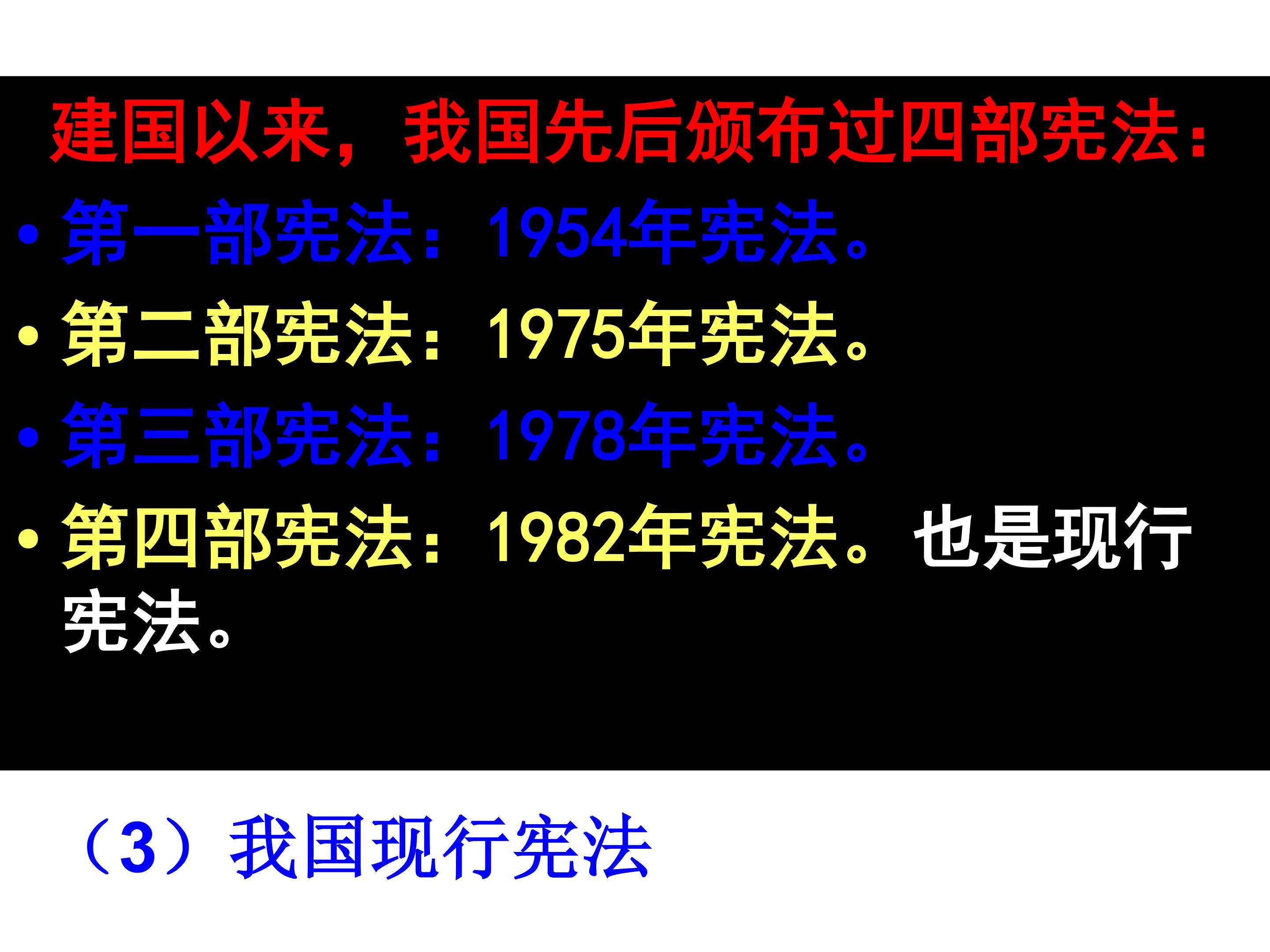 建国以来，我国先后颁布过四部宪法：

• 第一部宪法：1954年宪法。
• 第二部宪法：1975年宪法。
• 第三部宪法：1978年宪法。
• 第四部宪法：1982年宪法。也是现行宪法。

（3）我国现行宪法